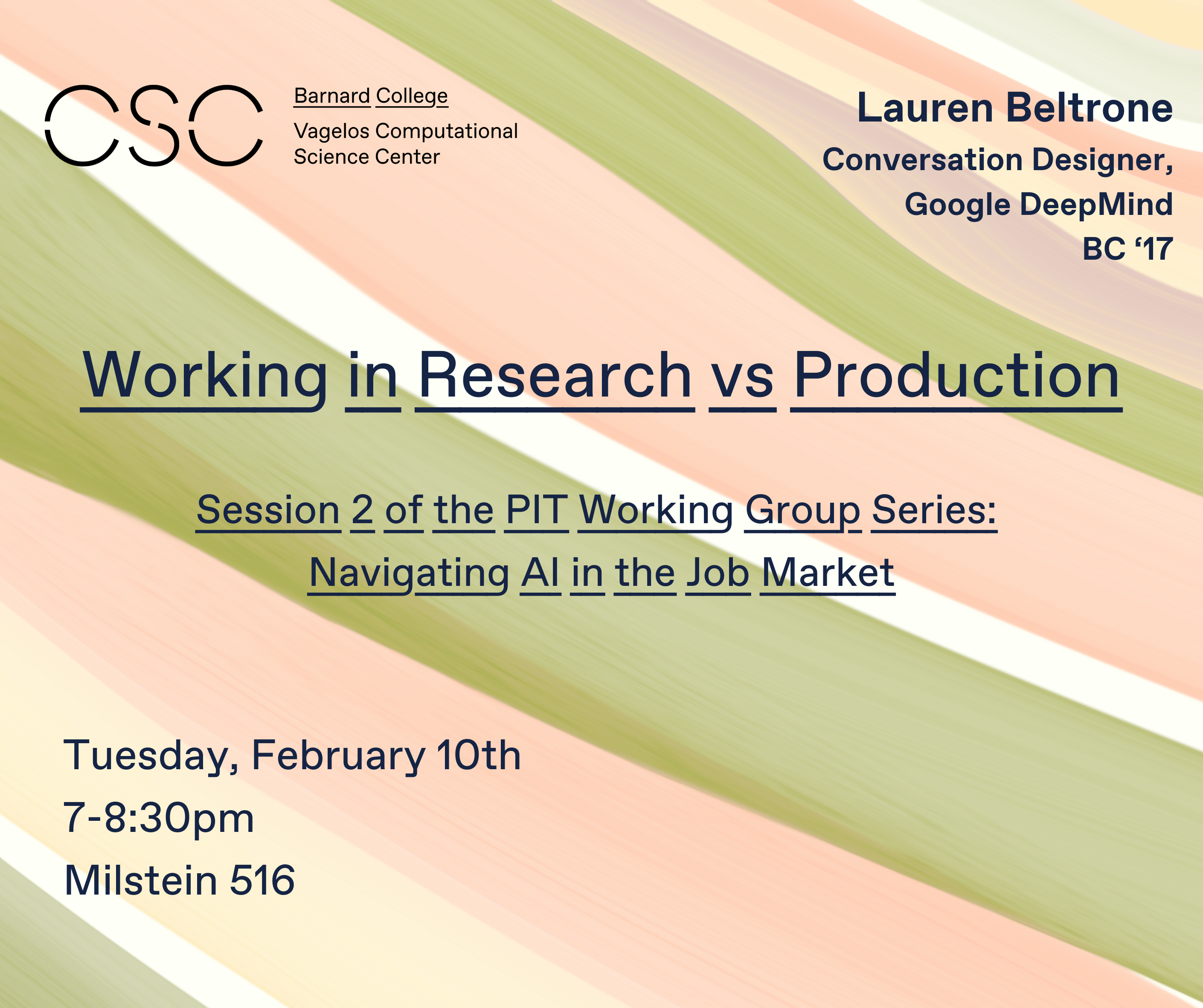 CSC

Barnard College
Vagelos Computational Science Center

Lauren Beltrone
Conversation Designer, Google DeepMind
BC ‘17

Working in Research vs Production

Session 2 of the PIT Working Group Series: Navigating AI in the Job Market

Tuesday, February 10th
7-8:30pm
Milstein 516